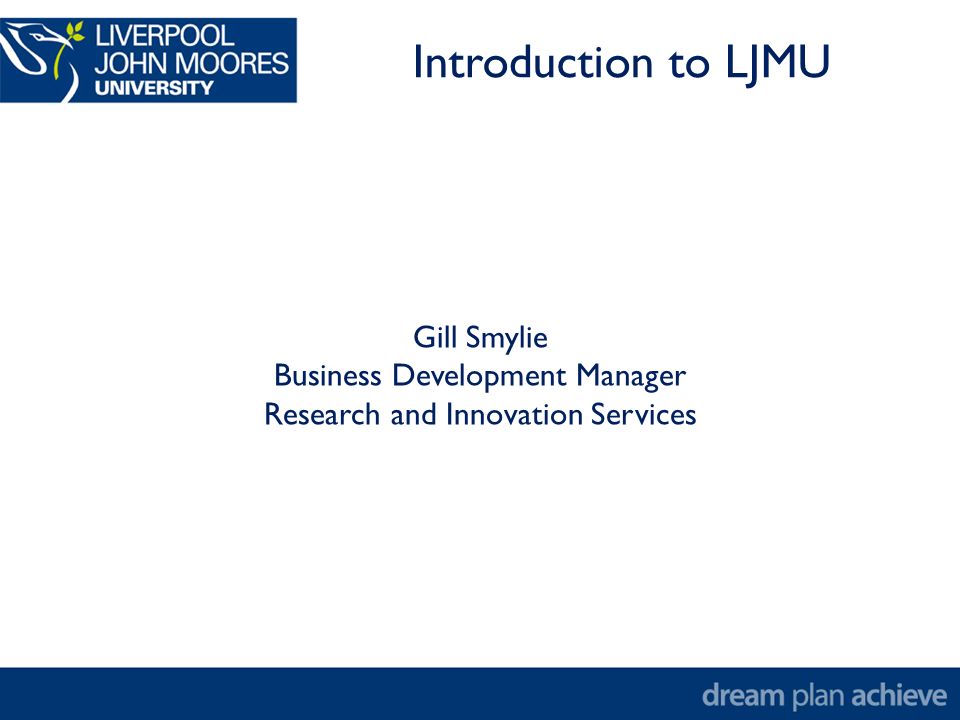 LIVERPOOL JOHN MOORES UNIVERSITY

Introduction to LJMU

Gill Smylie
Business Development Manager
Research and Innovation Services

dream plan achieve